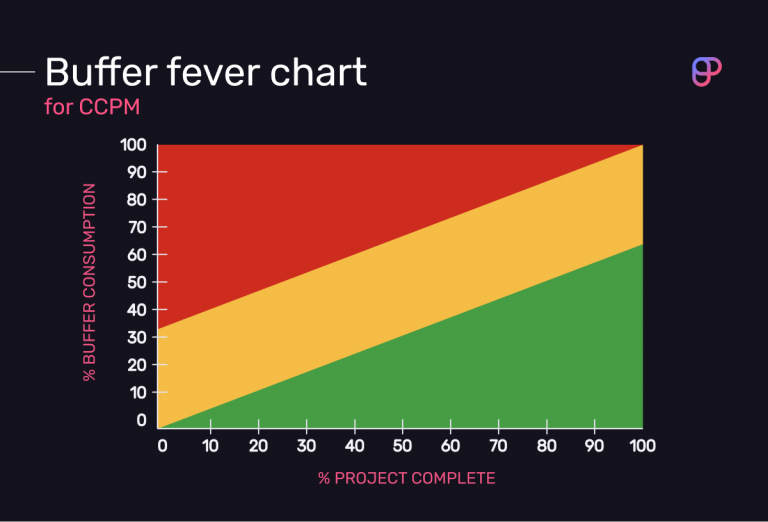 Buffer fever chart
for CCPM

% BUFFER CONSUMPTION

100
90
80
70
60
50
40
30
20
10
0

0 10 20 30 40 50 60 70 80 90 100

% PROJECT COMPLETE